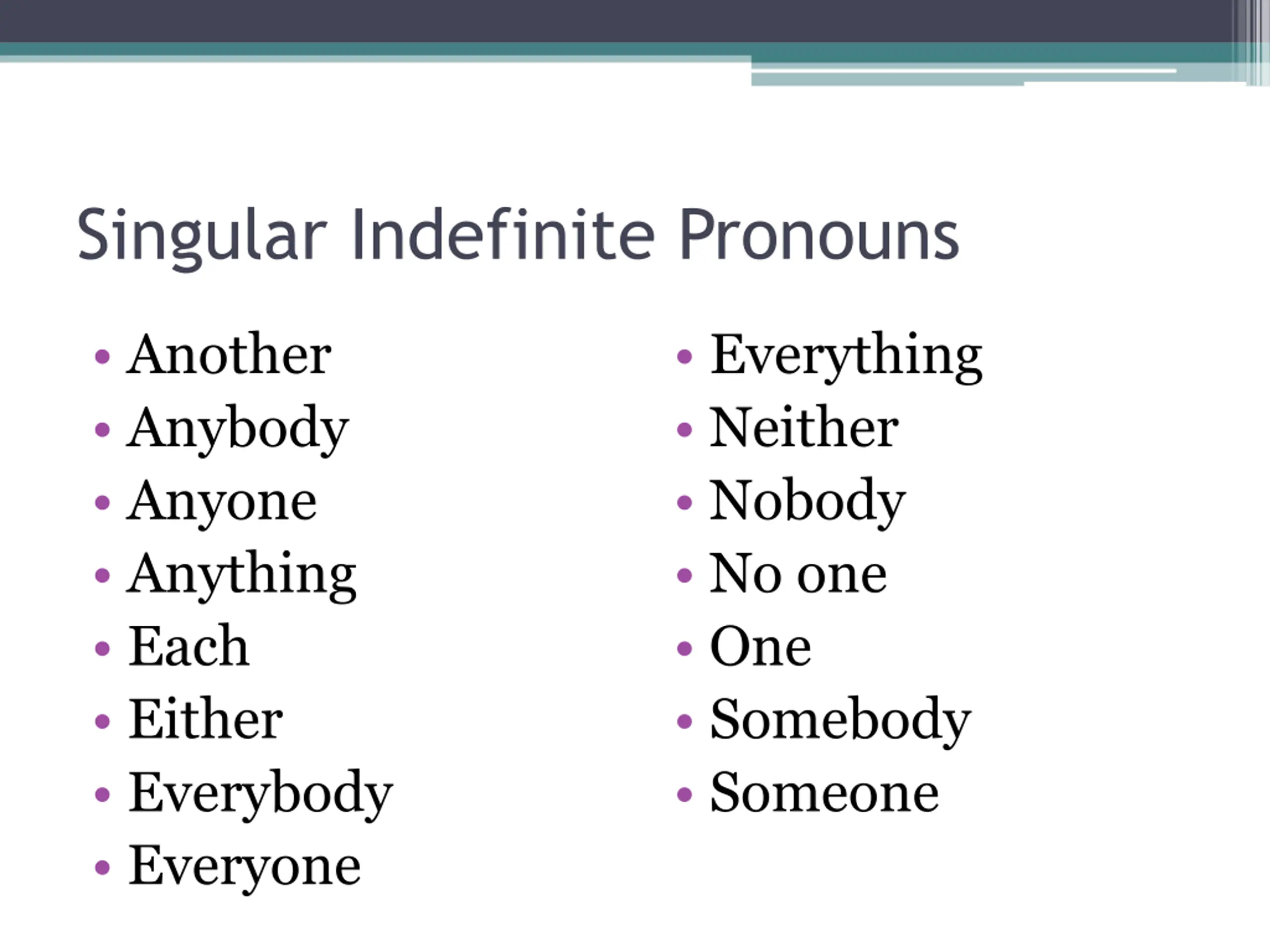 Singular Indefinite Pronouns

• Another
• Anybody
• Anyone
• Anything
• Each
• Either
• Everybody
• Everyone

• Everything
• Neither
• Nobody
• No one
• One
• Somebody
• Someone